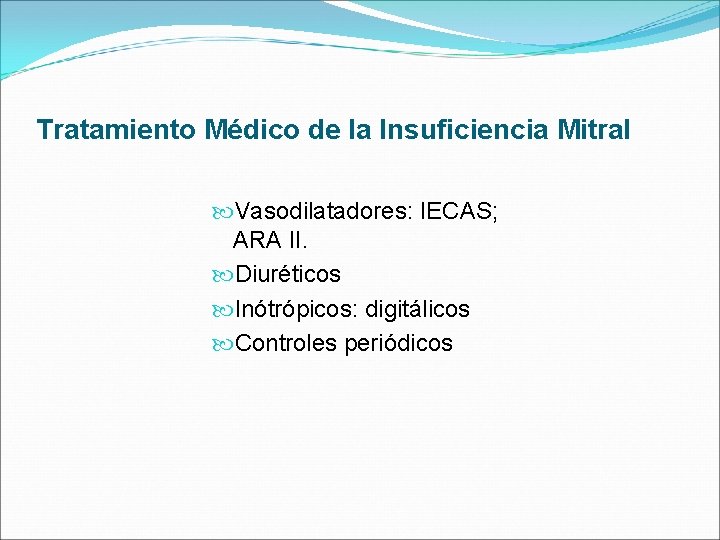 Tratamiento Médico de la Insuficiencia Mitral

Vasodilatadores: IECAS; ARA II.
Diuréticos
Inótrópicos: digitálicos
Controles periódicos